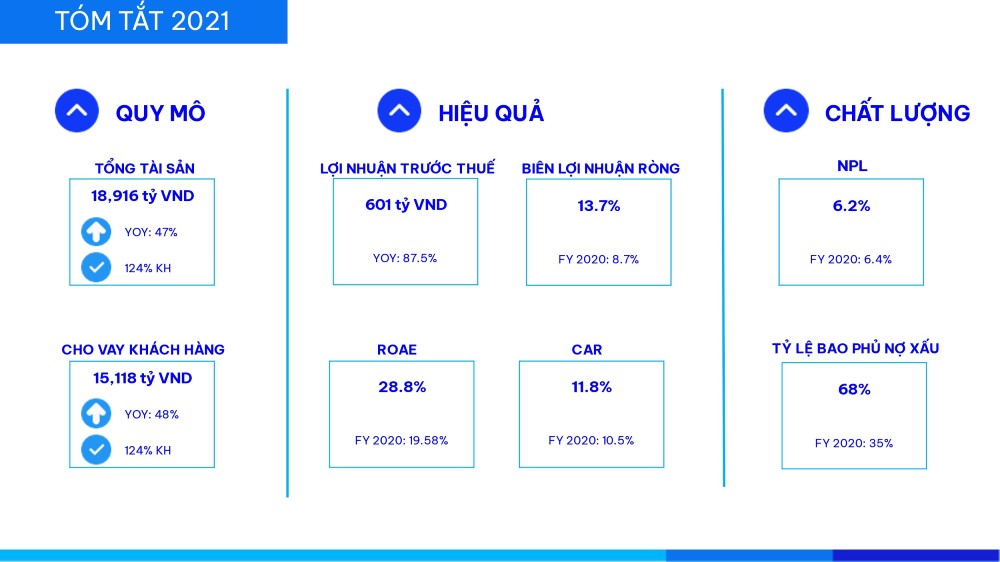 TÓM TẮT 2021

QUY MÔ

TỔNG TÀI SẢN

18,916 tỷ VND

YOY: 47%

124% KH

CHO VAY KHÁCH HÀNG

15,118 tỷ VND

YOY: 48%

124% KH

HIỆU QUẢ

LỢI NHUẬN TRƯỚC THUẾ

601 tỷ VND

YOY: 87.5%

BIÊN LỢI NHUẬN RÒNG

13.7%

FY 2020: 8.7%

ROAE

28.8%

FY 2020: 19.58%

CAR

11.8%

FY 2020: 10.5%

CHẤT LƯỢNG

NPL

6.2%

FY 2020: 6.4%

TỶ LỆ BAO PHỦ NỢ XẤU

68%

FY 2020: 35%